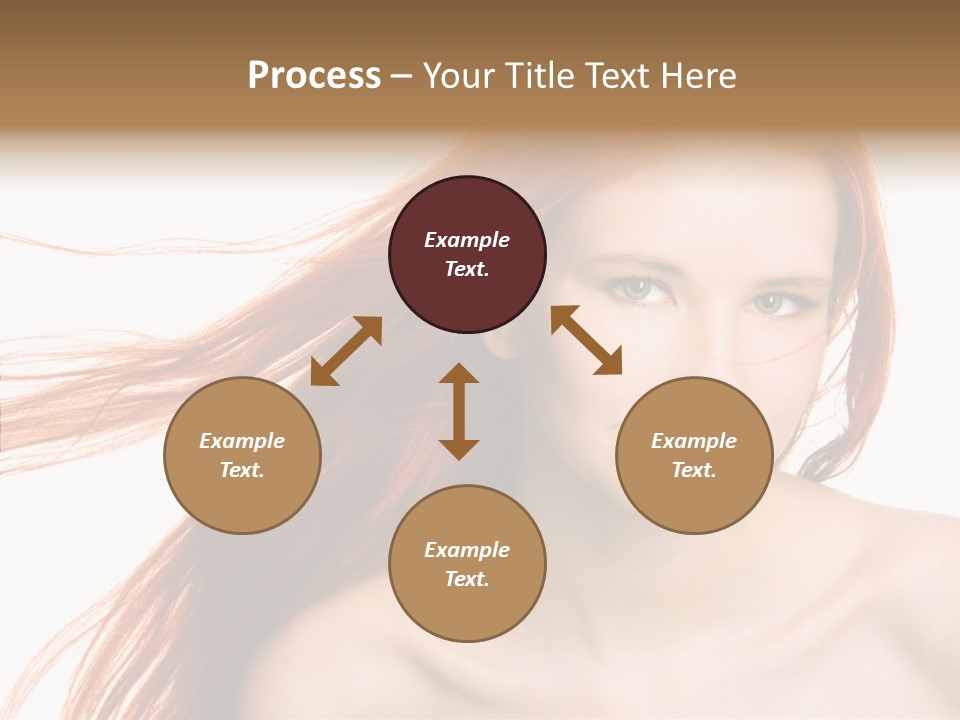 Process – Your Title Text Here

Example Text.

Example Text.

Example Text.

Example Text.